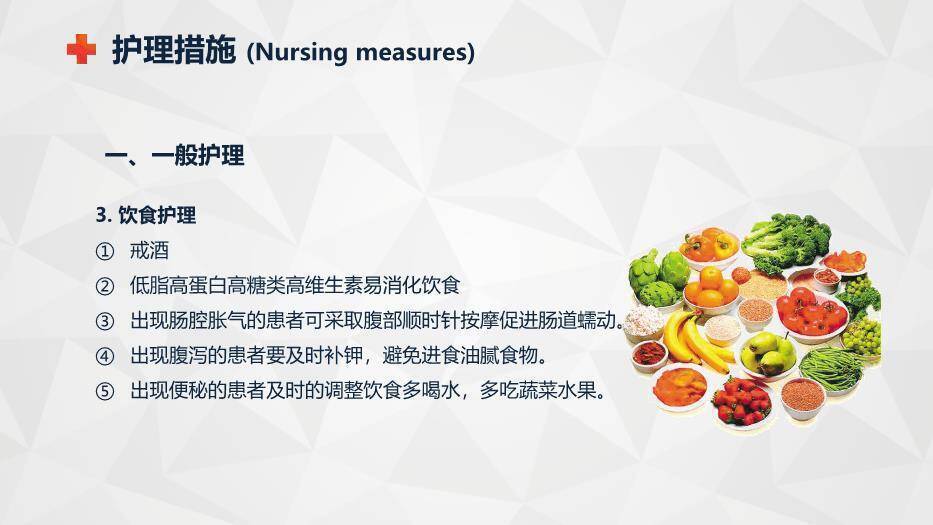 护理措施 (Nursing measures)

一、一般护理

3. 饮食护理

① 戒酒

② 低脂高蛋白高糖类高维生素易消化饮食

③ 出现肠腔胀气的患者可采取腹部顺时针按摩促进肠道蠕动。

④ 出现腹泻的患者要及时补钾，避免进食油腻食物。

⑤ 出现便秘的患者及时的调整饮食多喝水，多吃蔬菜水果。